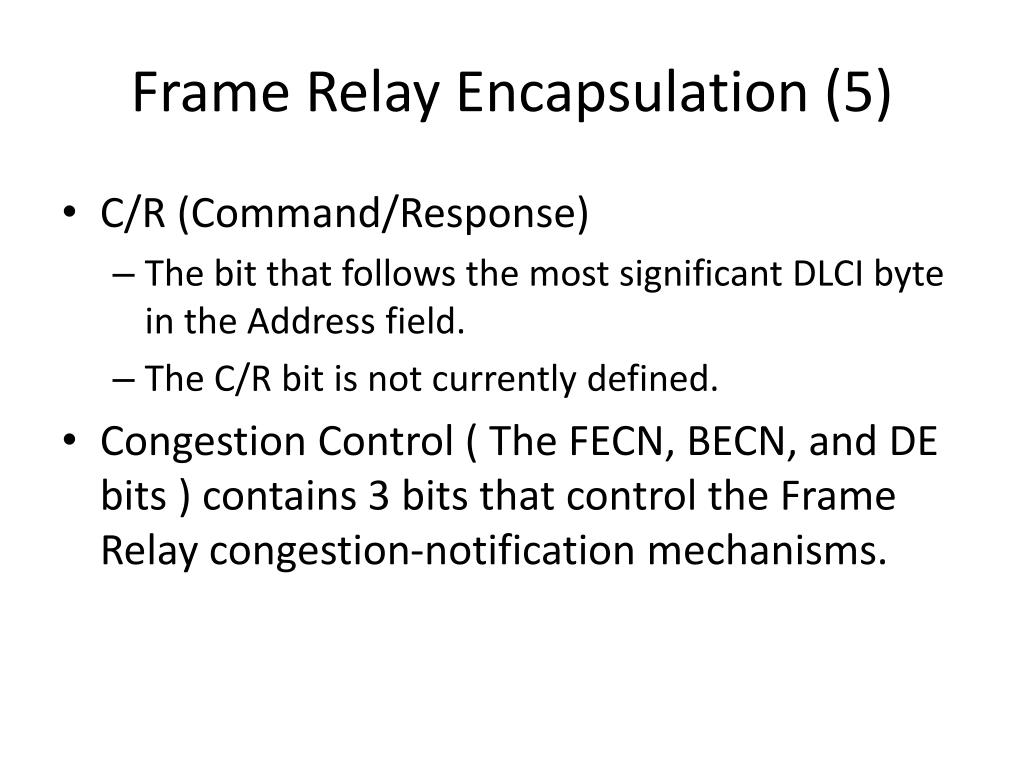 Frame Relay Encapsulation (5)

• C/R (Command/Response)
– The bit that follows the most significant DLCI byte in the Address field.
– The C/R bit is not currently defined.
• Congestion Control ( The FECN, BECN, and DE bits ) contains 3 bits that control the Frame Relay congestion-notification mechanisms.